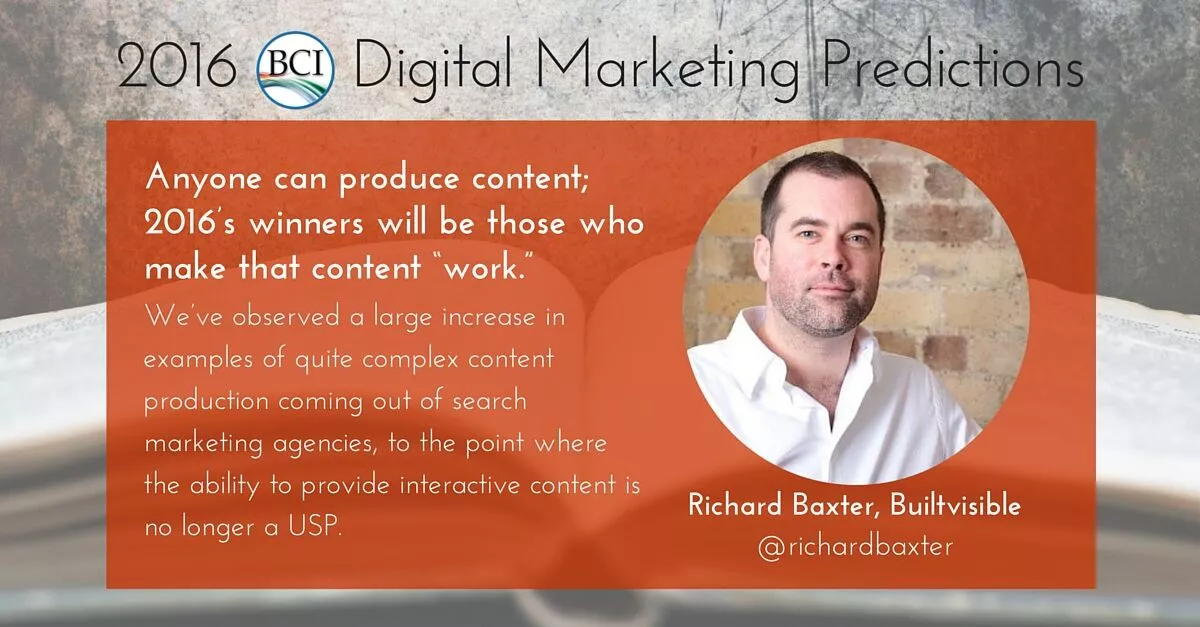 2016 BCI Digital Marketing Predictions

Anyone can produce content; 2016's winners will be those who make that content "work."

We've observed a large increase in examples of quite complex content production coming out of search marketing agencies, to the point where the ability to provide interactive content is no longer a USP.

Richard Baxter, Builtvisible
@richardbaxter